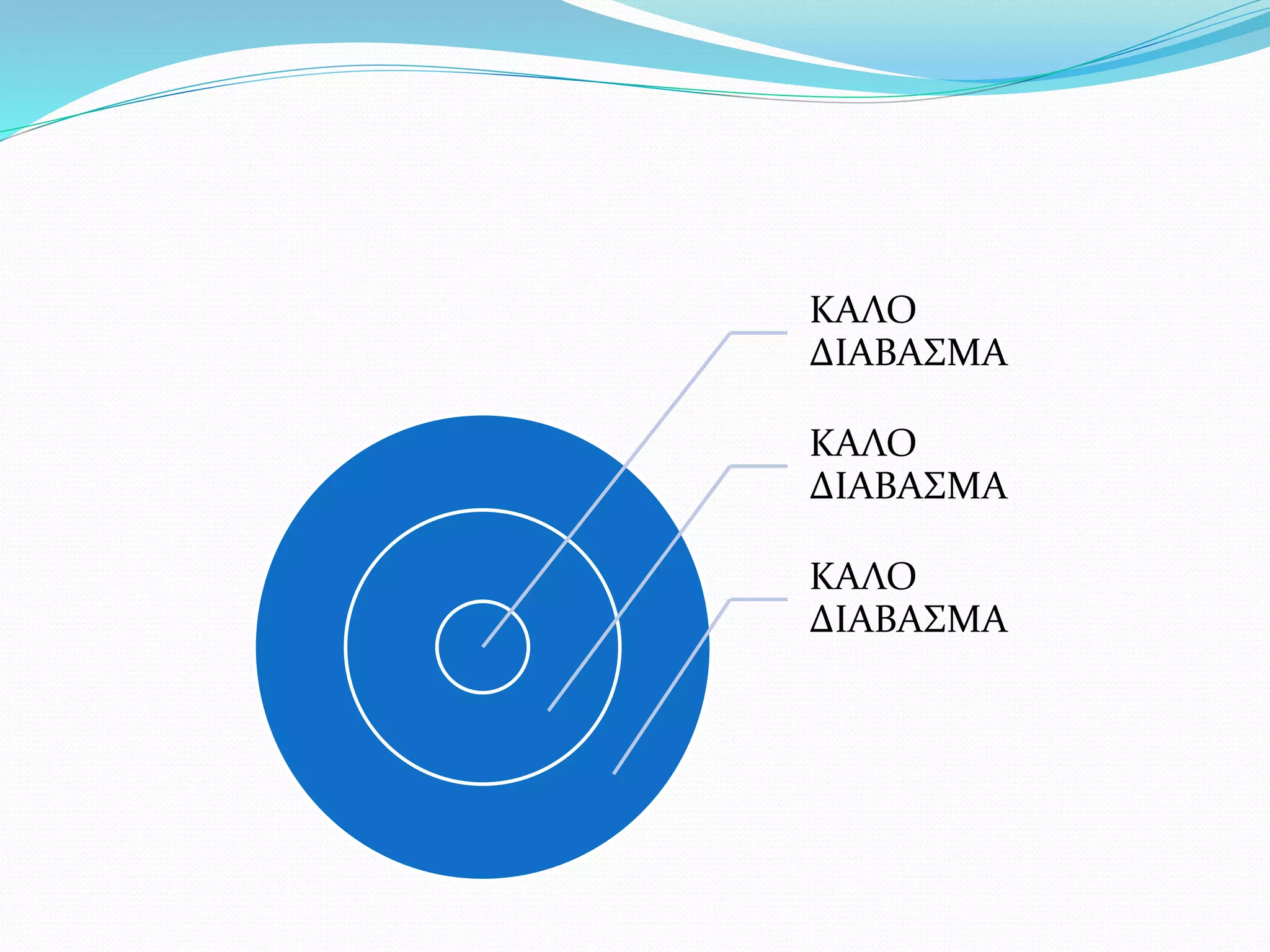 ΚΑΛΟ ΔΙΑΒΑΣΜΑ

ΚΑΛΟ ΔΙΑΒΑΣΜΑ

ΚΑΛΟ ΔΙΑΒΑΣΜΑ